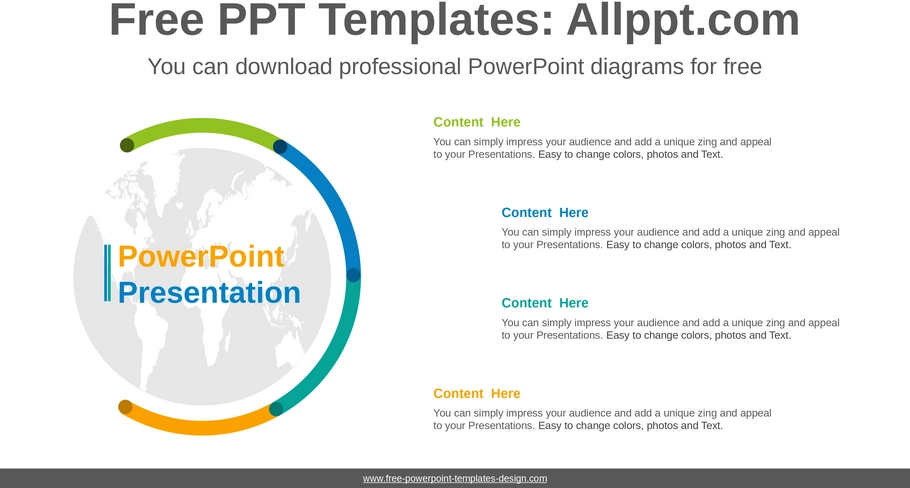 Free PPT Templates: Allppt.com

You can download professional PowerPoint diagrams for free

PowerPoint Presentation

Content Here

You can simply impress your audience and add a unique zing and appeal to your Presentations. Easy to change colors, photos and Text.

Content Here

You can simply impress your audience and add a unique zing and appeal to your Presentations. Easy to change colors, photos and Text.

Content Here

You can simply impress your audience and add a unique zing and appeal to your Presentations. Easy to change colors, photos and Text.

Content Here

You can simply impress your audience and add a unique zing and appeal to your Presentations. Easy to change colors, photos and Text.

www.free-powerpoint-templates-design.com